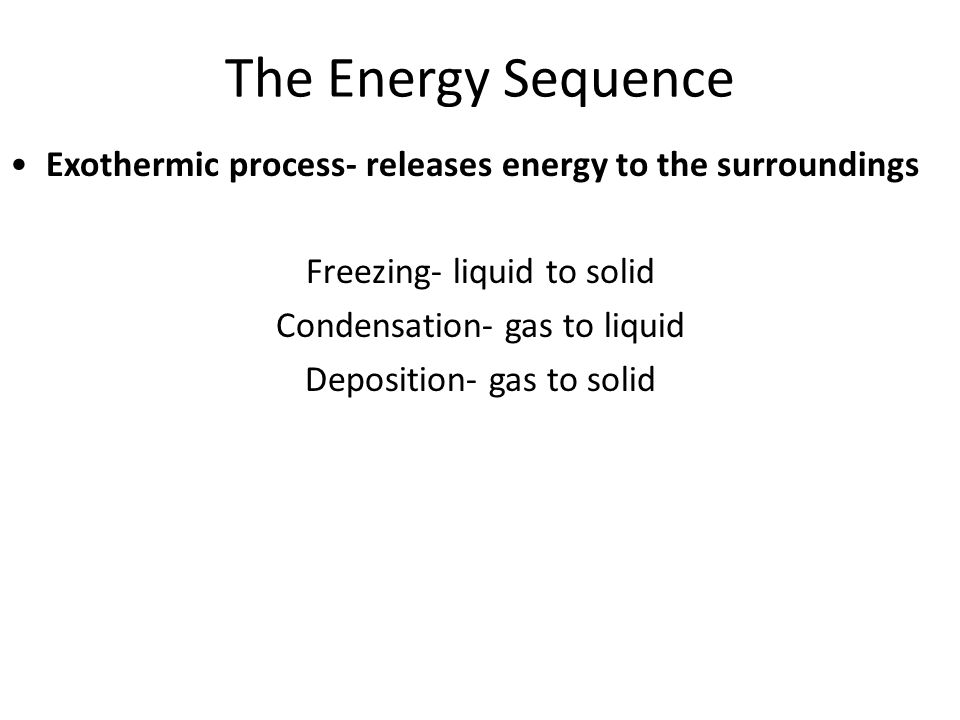 The Energy Sequence

• Exothermic process- releases energy to the surroundings

Freezing- liquid to solid
Condensation- gas to liquid
Deposition- gas to solid